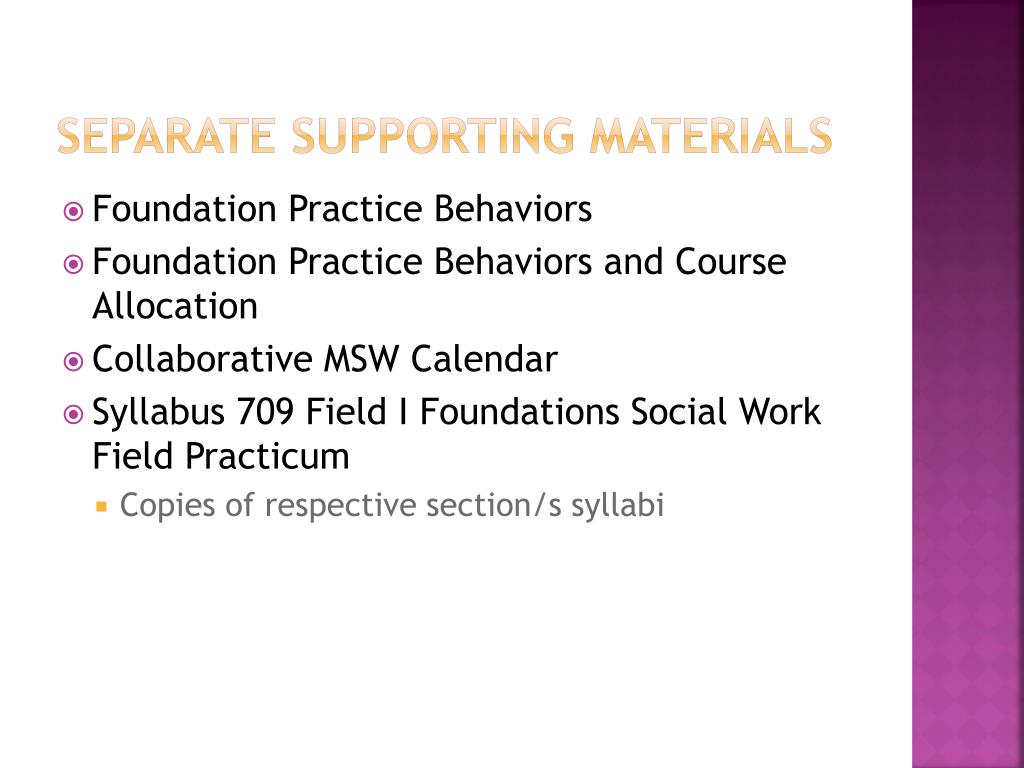 SEPARATE SUPPORTING MATERIALS

Foundation Practice Behaviors

Foundation Practice Behaviors and Course Allocation

Collaborative MSW Calendar

Syllabus 709 Field I Foundations Social Work Field Practicum

Copies of respective section/s syllabi